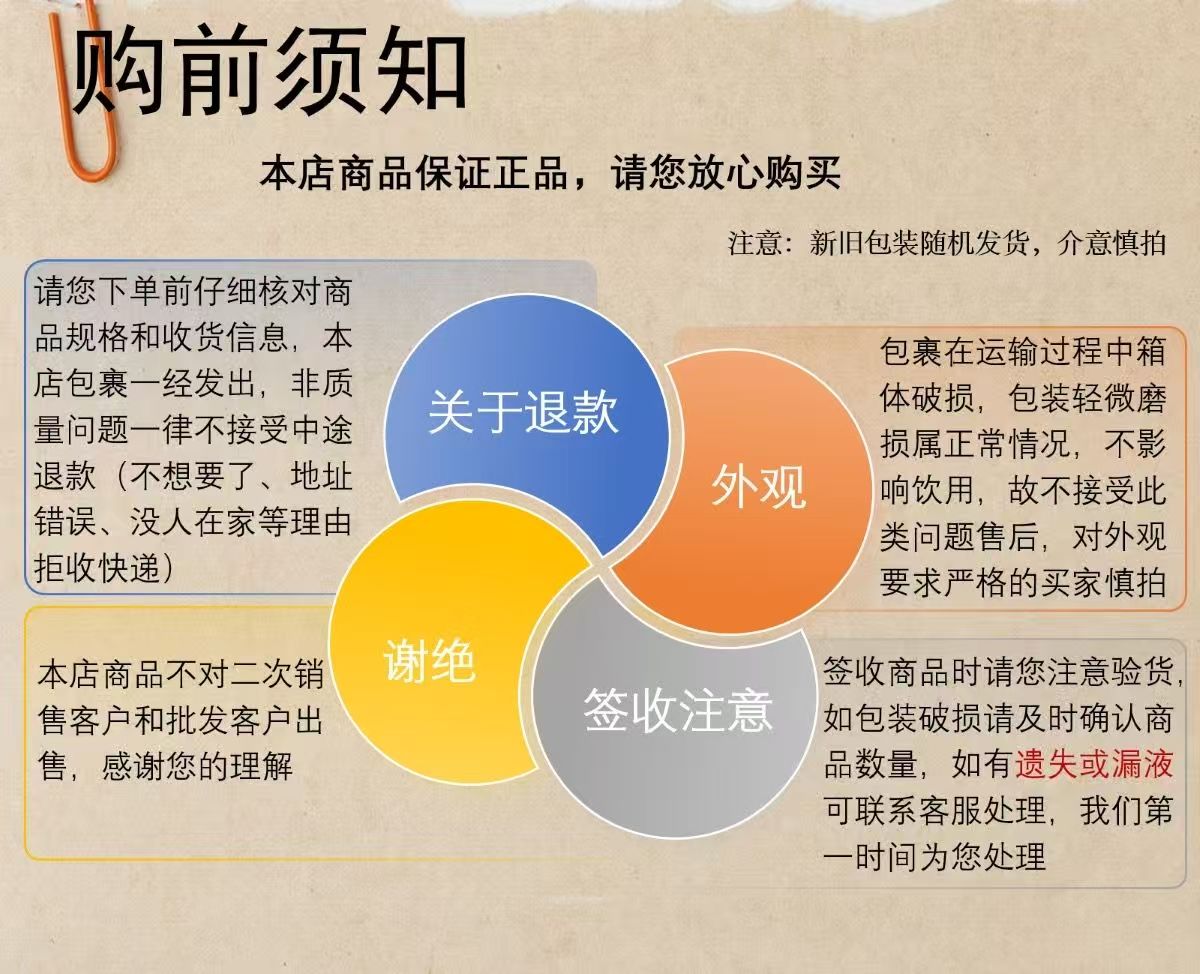 购前须知

本店商品保证正品，请您放心购买

注意：新旧包装随机发货，介意慎拍

请您下单前仔细核对商品规格和收货信息，本店包裹一经发出，非质量问题一律不接受中途退款（不想要了、地址错误、没人在家等理由拒收快递）

关于退款

外观

包裹在运输过程中箱体破损，包装轻微磨损属正常情况，不影响饮用，故不接受此类问题售后，对外观要求严格的买家慎拍

谢绝

本店商品不对二次销售客户和批发客户出售，感谢您的理解

签收注意

签收商品时请您注意验货，如包装破损请及时确认商品数量，如有遗失或漏液可联系客服处理，我们第一时间为您处理